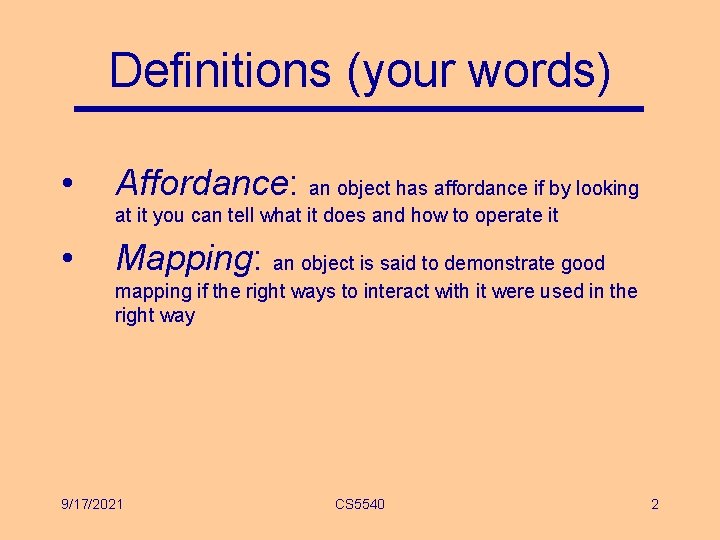 Definitions (your words)

• Affordance: an object has affordance if by looking at it you can tell what it does and how to operate it

• Mapping: an object is said to demonstrate good mapping if the right ways to interact with it were used in the right way

9/17/2021

CS5540

2